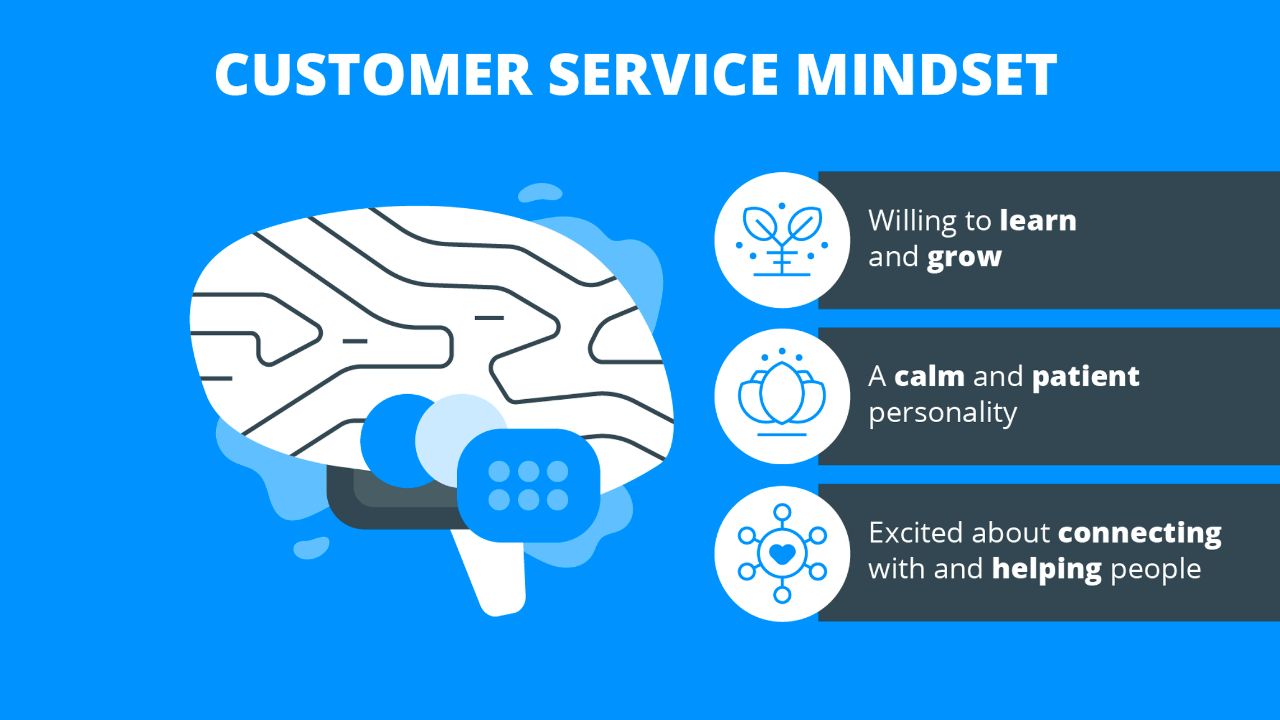 CUSTOMER SERVICE MINDSET

Willing to learn and grow

A calm and patient personality

Excited about connecting with and helping people